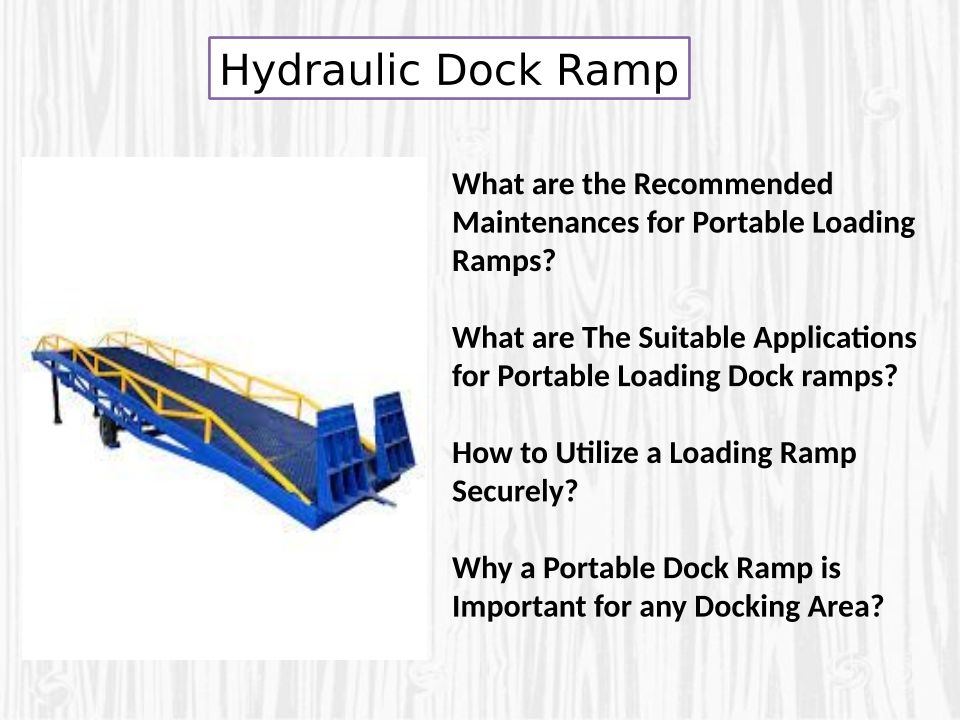 Hydraulic Dock Ramp

What are the Recommended Maintenances for Portable Loading Ramps?

What are The Suitable Applications for Portable Loading Dock ramps?

How to Utilize a Loading Ramp Securely?

Why a Portable Dock Ramp is Important for any Docking Area?